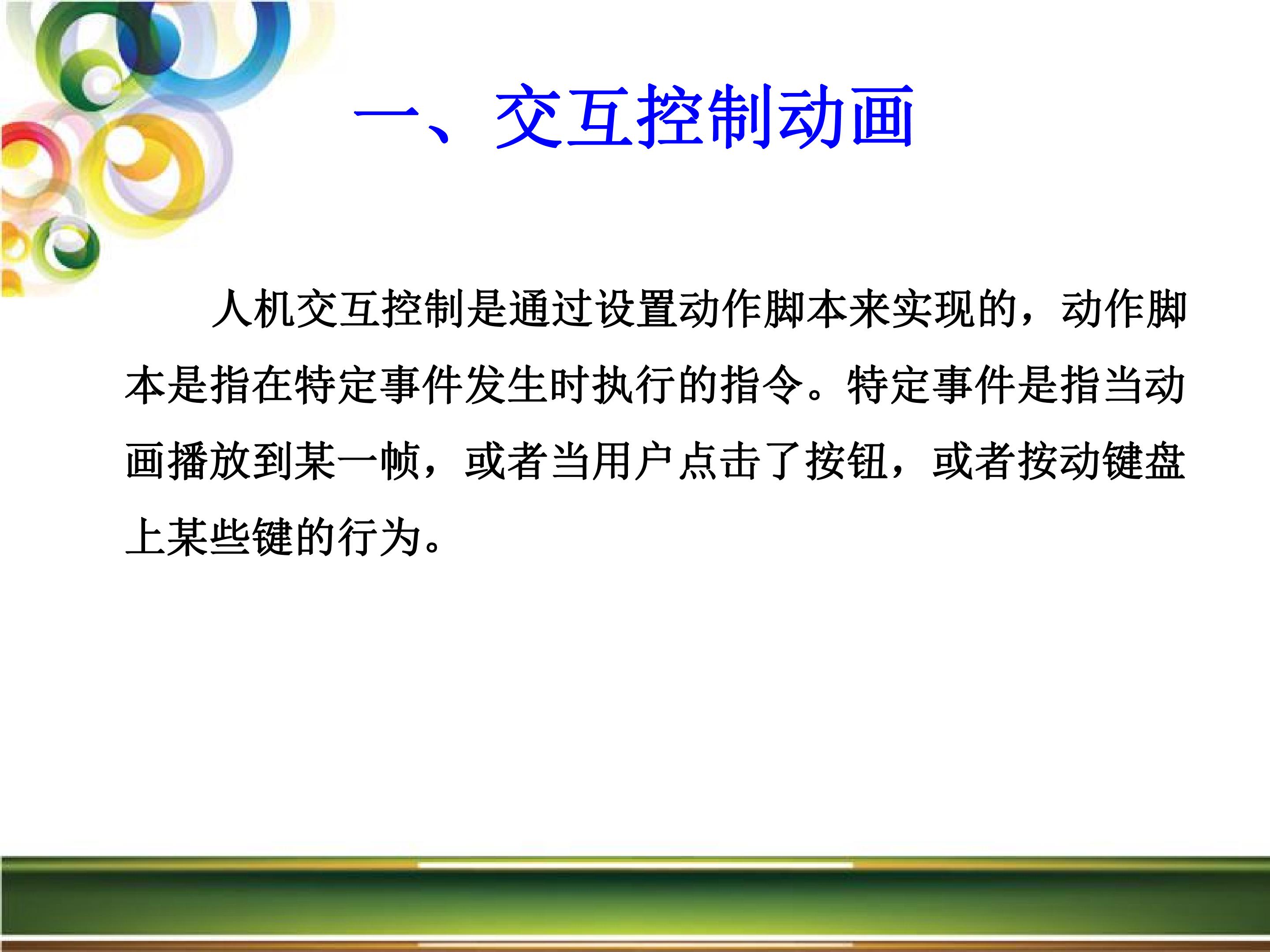 一、交互控制动画

人机交互控制是通过设置动作脚本来实现的，动作脚本是指在特定事件发生时执行的指令。特定事件是指当动画播放到某一帧，或者当用户点击了按钮，或者按动键盘上某些键的行为。